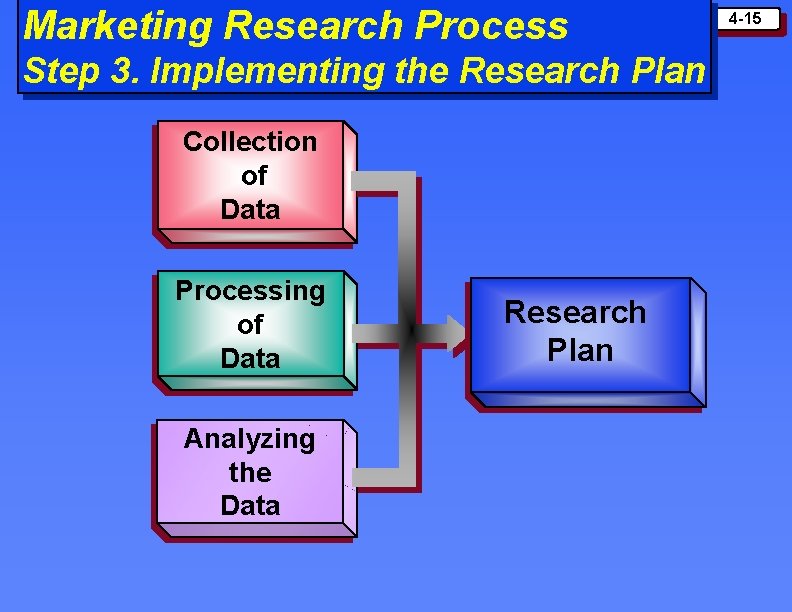 Marketing Research Process
Step 3. Implementing the Research Plan

4-15

Collection of Data

Processing of Data

Analyzing the Data

Research Plan